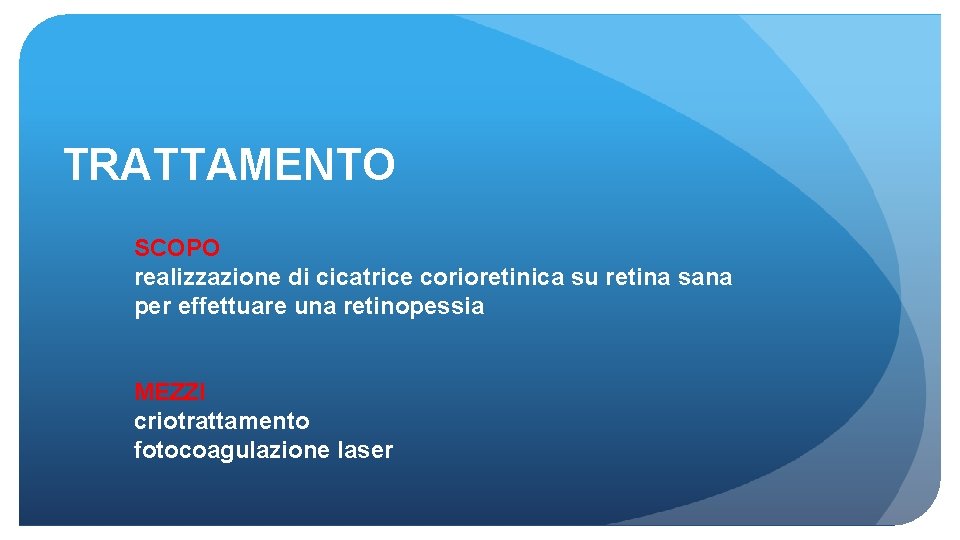 TRATTAMENTO

SCOPO
realizzazione di cicatrice corioretinica su retina sana per effettuare una retinopessia

MEZZI
criotrattamento
fotocoagulazione laser